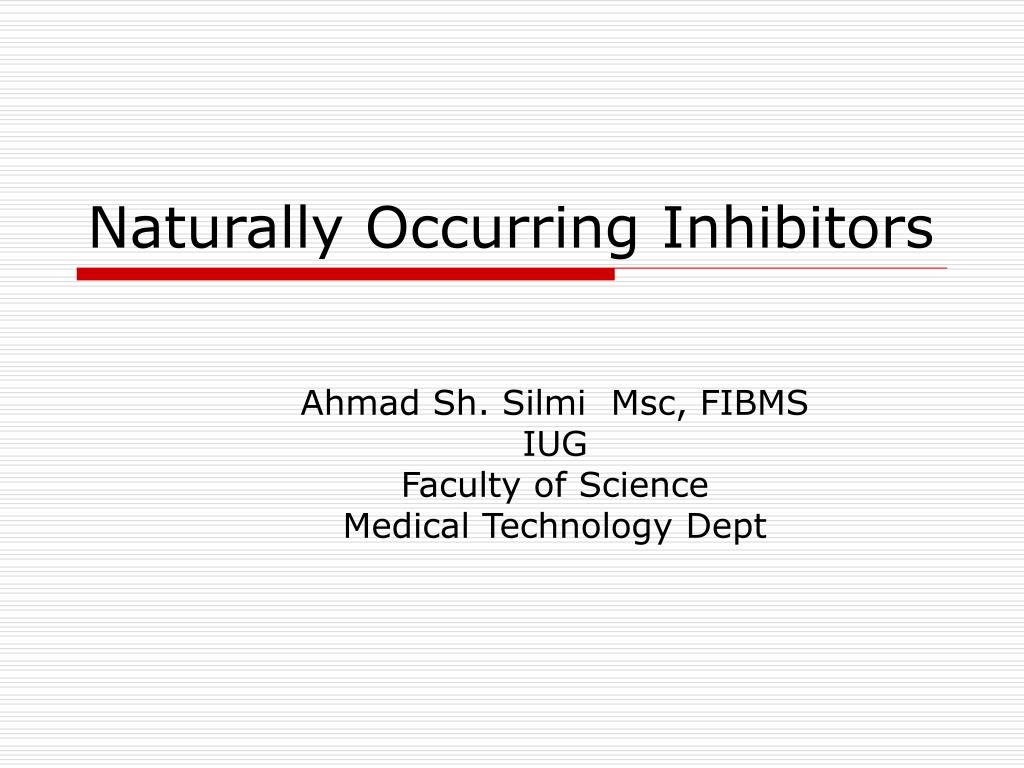 Naturally Occurring Inhibitors

Ahmad Sh. Silmi Msc, FIBMS
IUG
Faculty of Science
Medical Technology Dept